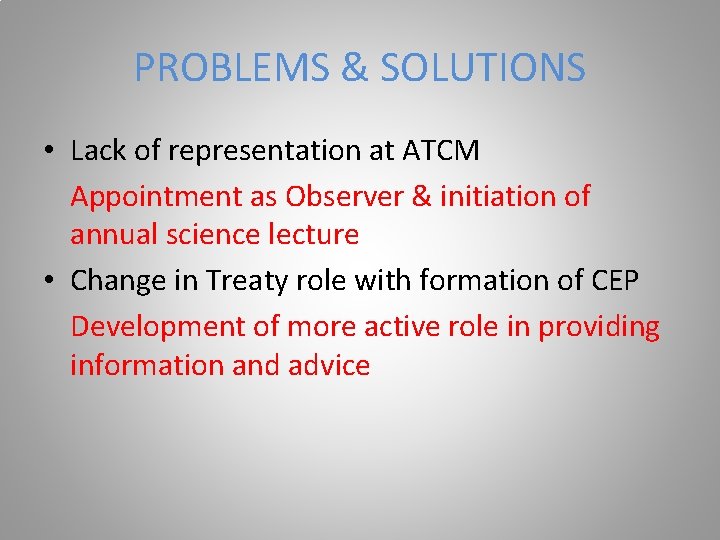 PROBLEMS & SOLUTIONS

• Lack of representation at ATCM

Appointment as Observer & initiation of annual science lecture

• Change in Treaty role with formation of CEP

Development of more active role in providing information and advice